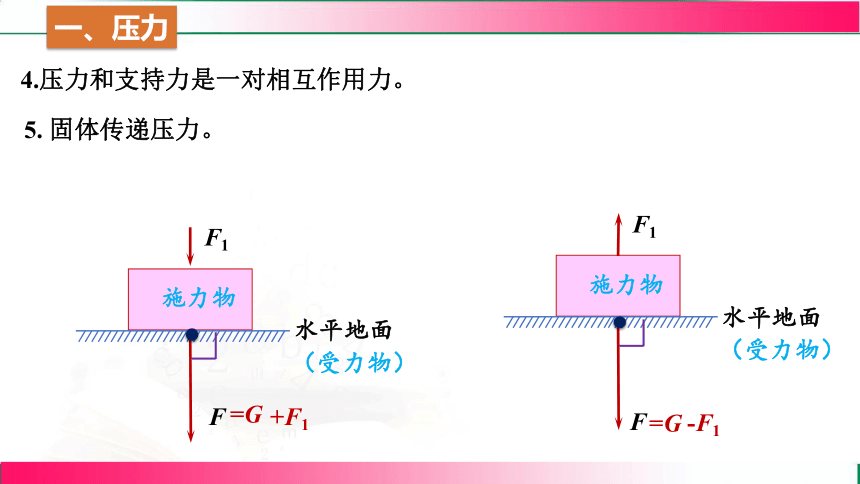 一、压力

4.压力和支持力是一对相互作用力。

5. 固体传递压力。

$F_1$

施力物

水平地面

（受力物）

$F=G+F_1$

$F_1$

施力物

水平地面

（受力物）

$F=G-F_1$